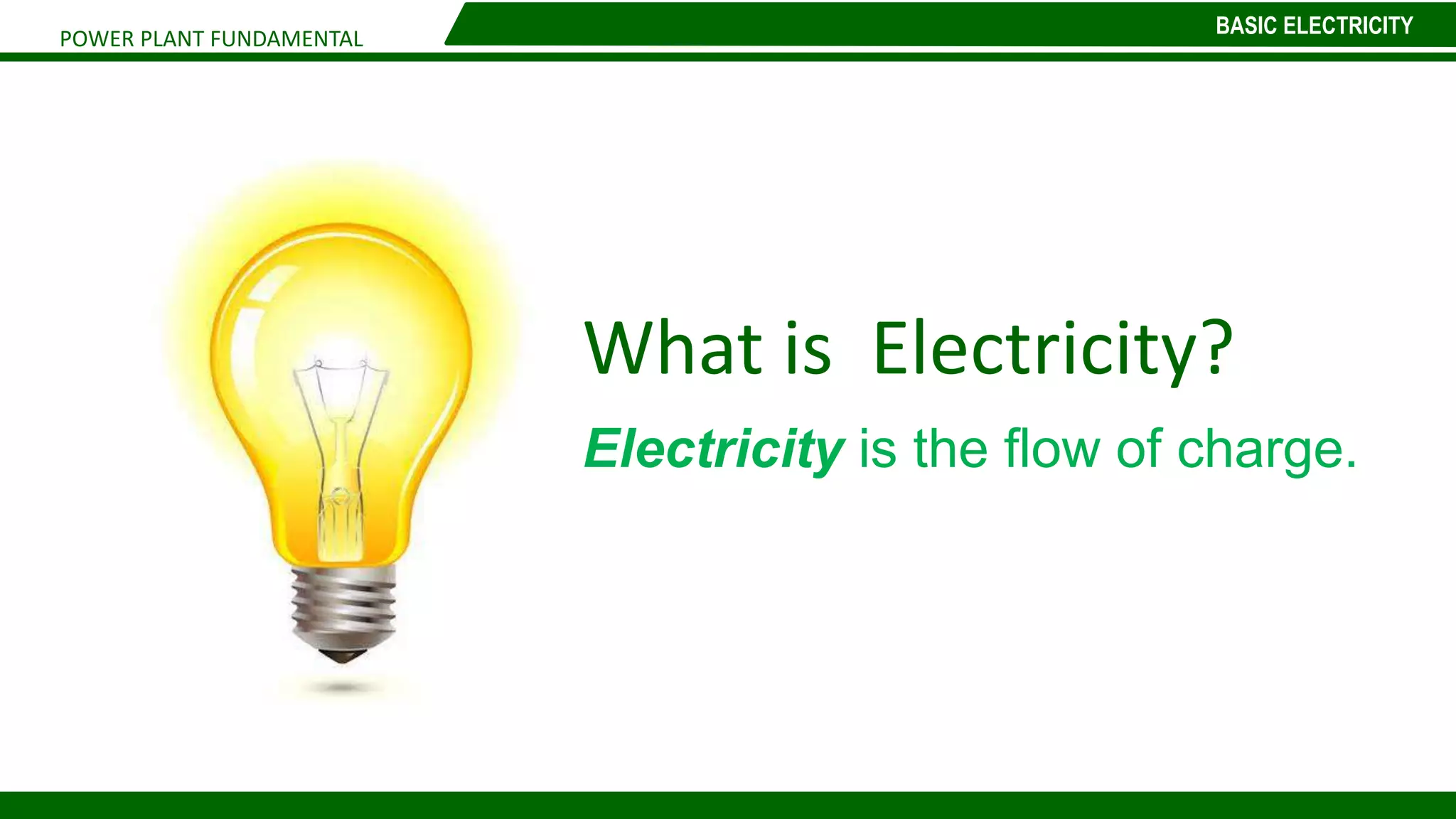 POWER PLANT FUNDAMENTAL

BASIC ELECTRICITY

What is Electricity?

Electricity is the flow of charge.